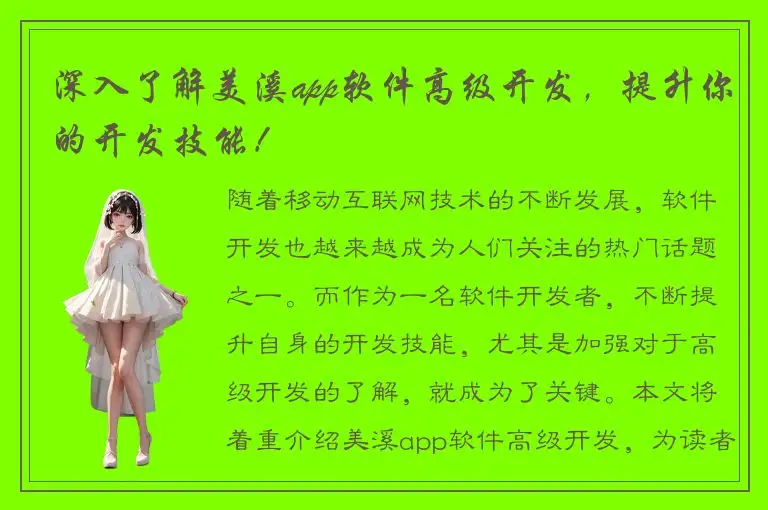 深入了解美溪app软件高级开发，提升你的开发技能！

随着移动互联网技术的不断发展，软件开发也越来越成为人们关注的热门话题之一。而作为一名软件开发者，不断提升自身的开发技能，尤其是加强对于高级开发的了解，就成为了关键。本文将着重介绍美溪app软件高级开发，为读者